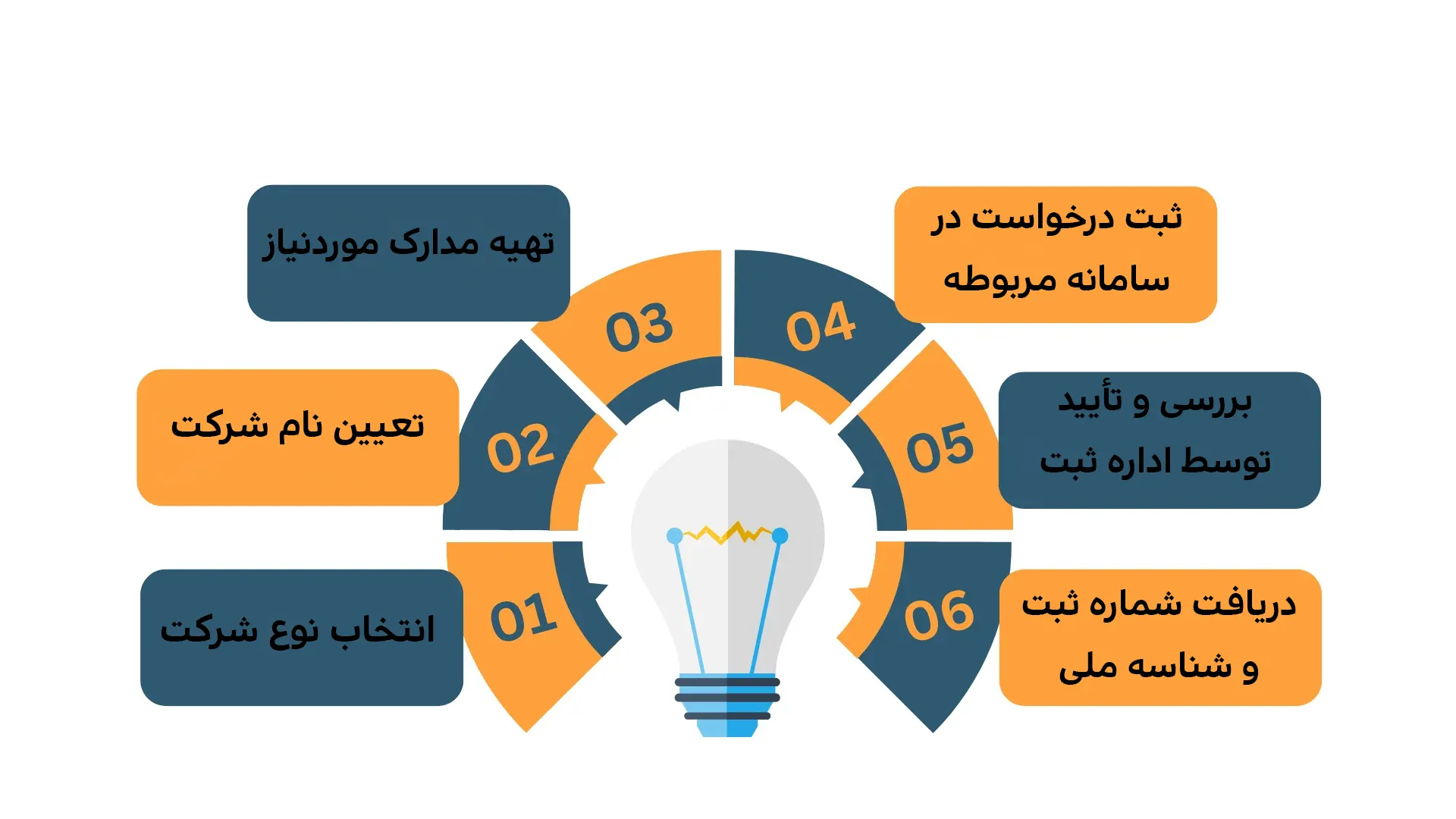 01
انتخاب نوع شرکت

02
تعیین نام شرکت

03
تهیه مدارک موردنیاز

04
ثبت درخواست در سامانه مربوطه

05
بررسی و تأیید توسط اداره ثبت

06
دریافت شماره ثبت و شناسه ملی